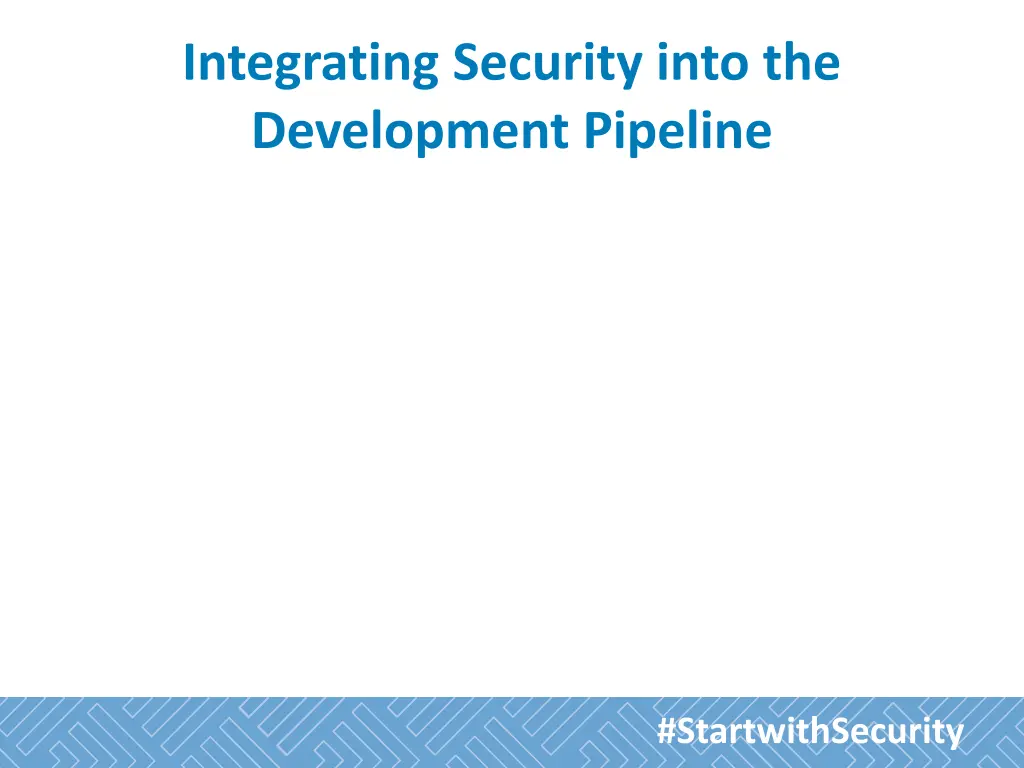 Integrating Security into the Development Pipeline

#StartwithSecurity